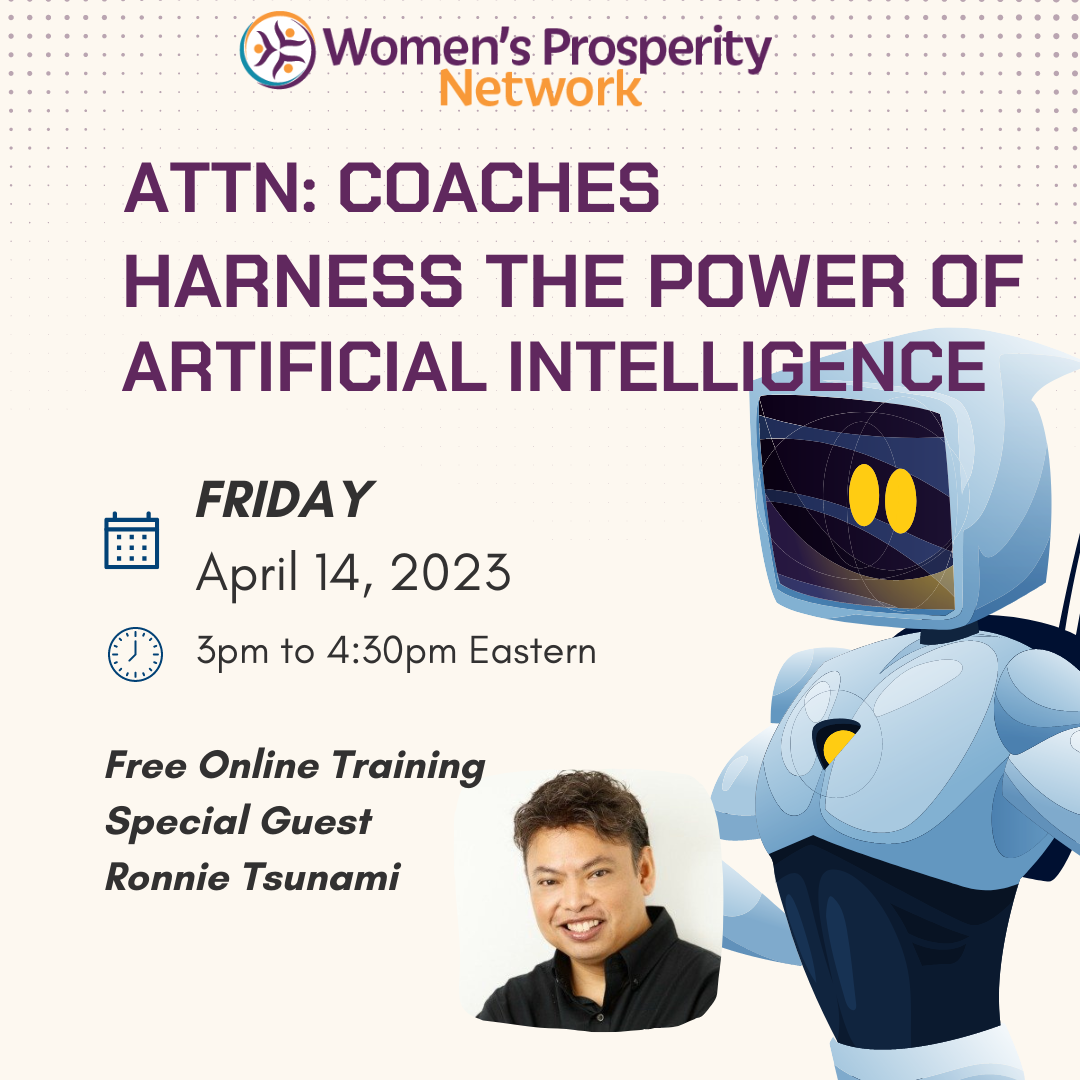 Women's Prosperity Network

ATTN: COACHES
HARNESS THE POWER OF ARTIFICIAL INTELLIGENCE

FRIDAY
April 14, 2023

3pm to 4:30pm Eastern

Free Online Training
Special Guest
Ronnie Tsunami